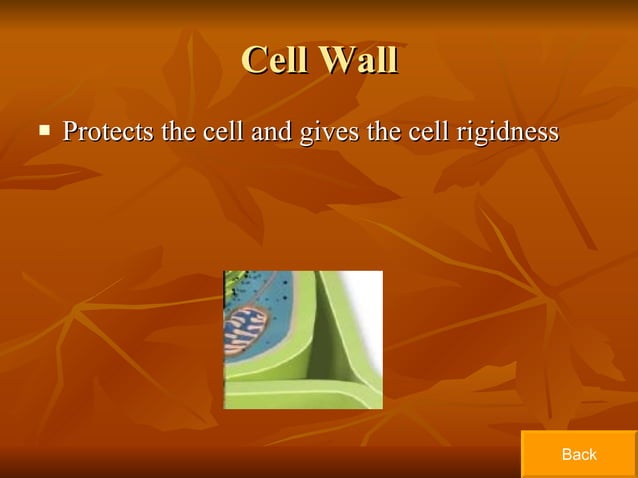 Cell Wall

▪ Protects the cell and gives the cell rigidness

Back